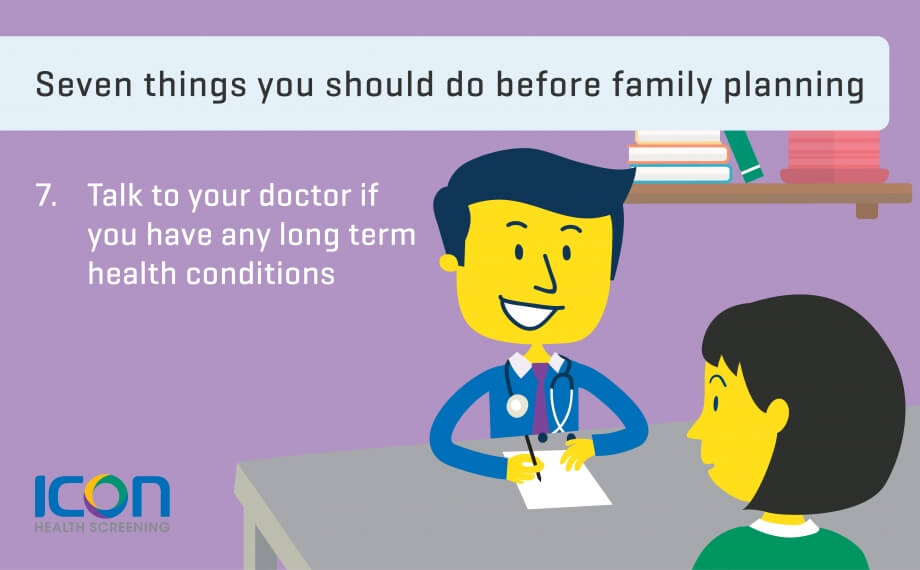 Seven things you should do before family planning

7. Talk to your doctor if you have any long term health conditions

ICON
HEALTH SCREENING